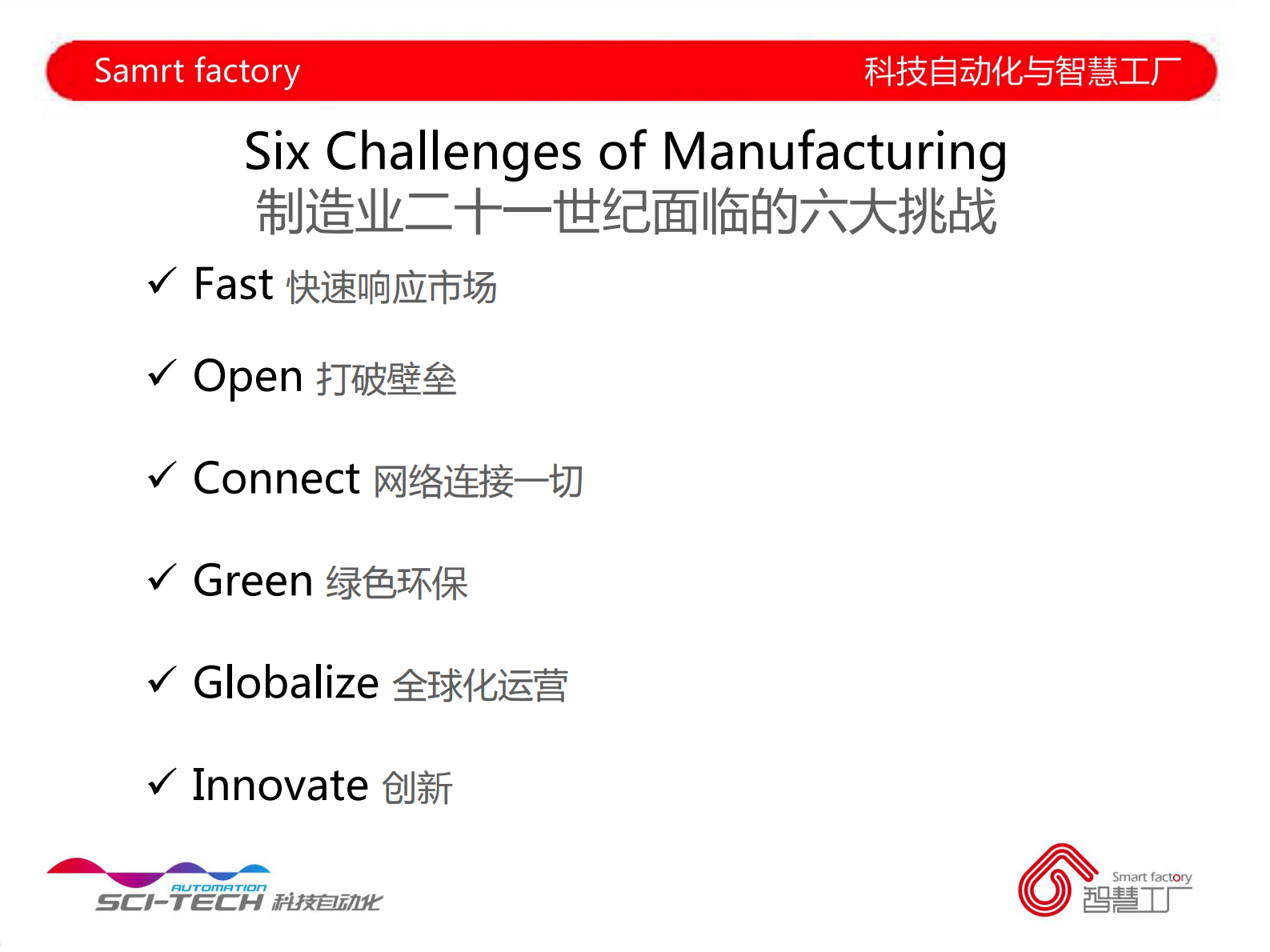 Samrt factory

科技自动化与智慧工厂

Six Challenges of Manufacturing
制造业二十一世纪面临的六大挑战

✓ Fast 快速响应市场

✓ Open 打破壁垒

✓ Connect 网络连接一切

✓ Green 绿色环保

✓ Globalize 全球化运营

✓ Innovate 创新

AUTOMATION
SCI-TECH 科技自动化

Smart factory
智慧工厂